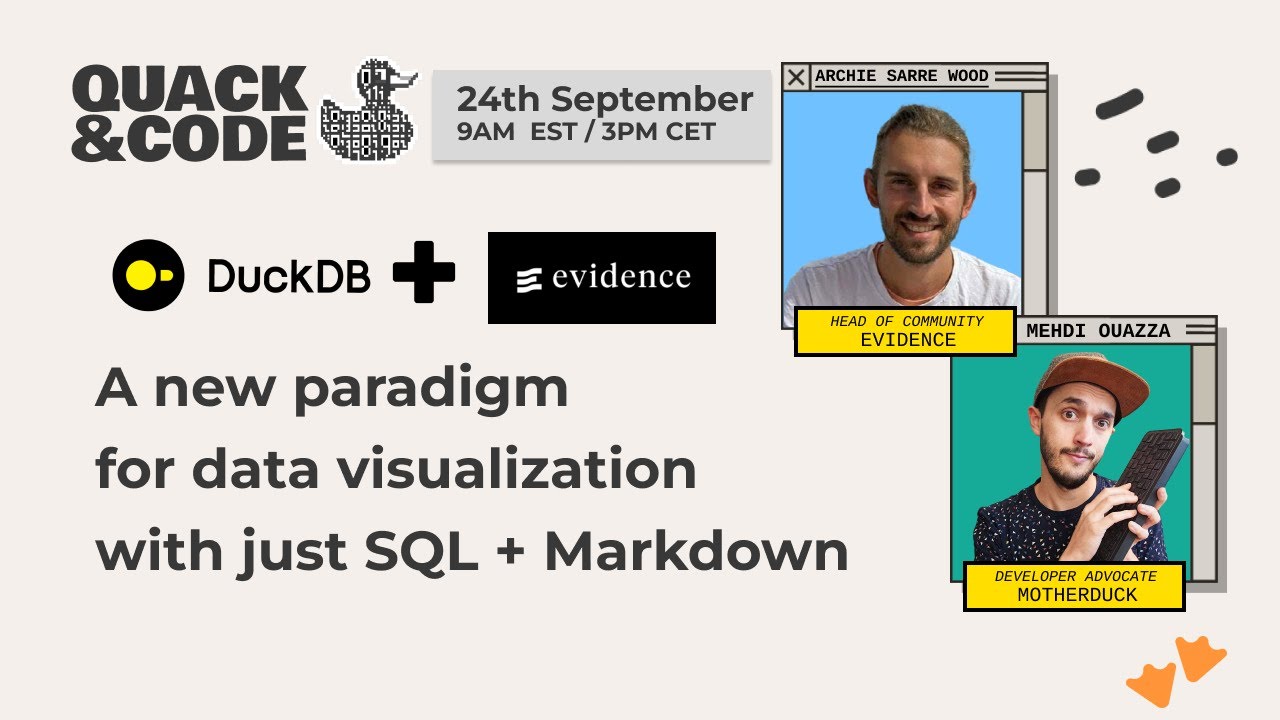 QUACK &CODE

24th September
9AM EST / 3PM CET

DuckDB + evidence

A new paradigm for data visualization with just SQL + Markdown

ARCHIE SARRE WOOD
HEAD OF COMMUNITY
EVIDENCE

MEHDI OUAZZA
DEVELOPER ADVOCATE
MOTHERDUCK